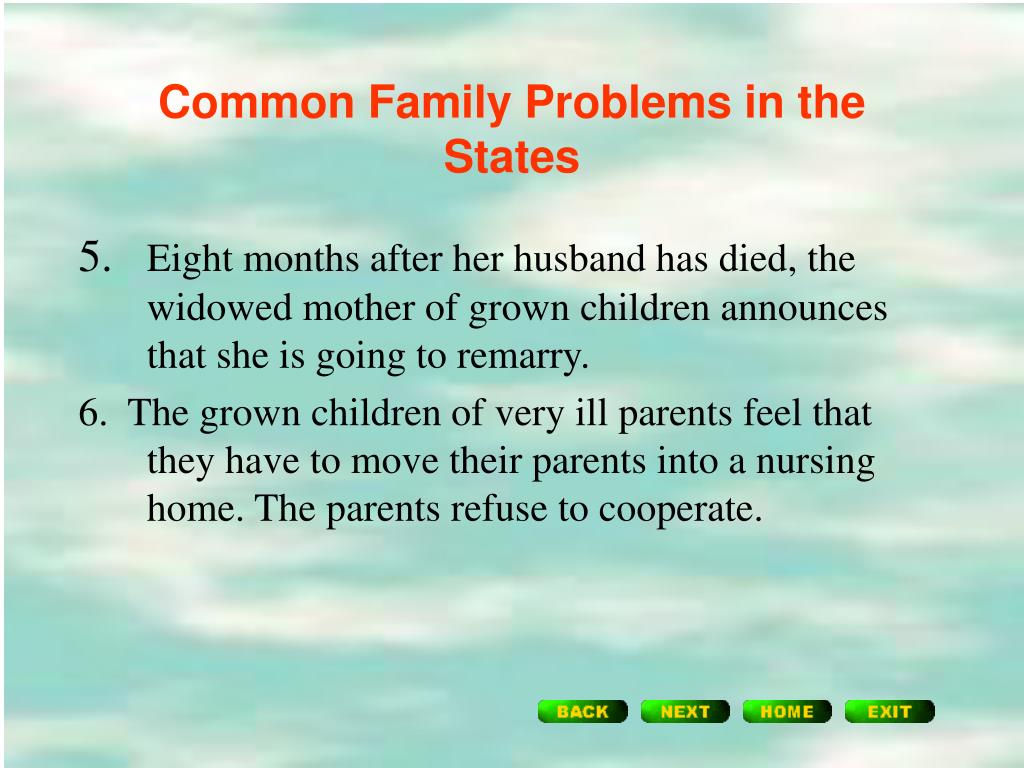 Common Family Problems in the States

5. Eight months after her husband has died, the widowed mother of grown children announces that she is going to remarry.

6. The grown children of very ill parents feel that they have to move their parents into a nursing home. The parents refuse to cooperate.

BACK NEXT HOME EXIT